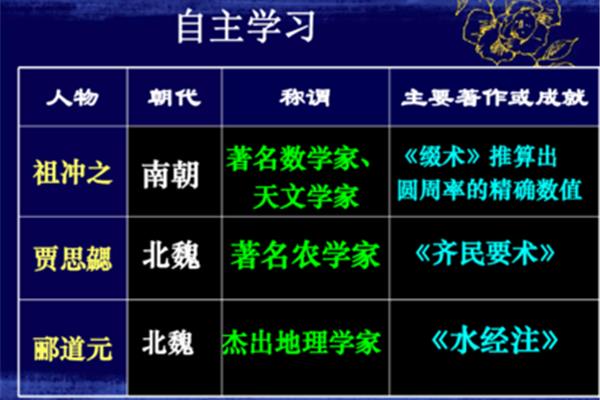 自主学习

| 人物 | 朝代 | 称谓 | 主要著作或成就 |
|---|---|---|---|
| 祖冲之 | 南朝 | 著名数学家、天文学家 | 《缀术》推算出圆周率的精确数值 |
| 贾思勰 | 北魏 | 著名农学家 | 《齐民要术》 |
| 郦道元 | 北魏 | 杰出地理学家 | 《水经注》 |